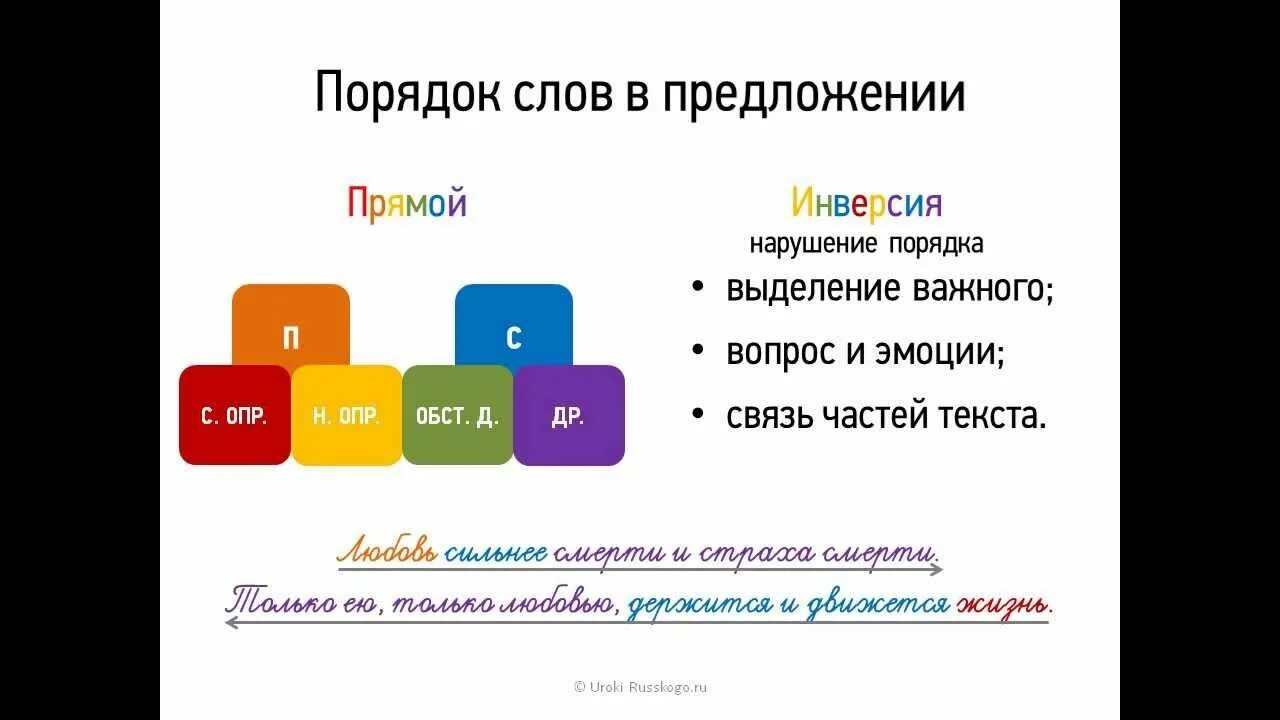 Порядок слов в предложении

Прямой

П

С

С. ОПР.

Н. ОПР.

ОБСТ. Д.

ДР.

Инверсия
нарушение порядка

• выделение важного;

• вопрос и эмоции;

• связь частей текста.

Любовь сильнее смерти и страха смерти.

Только ею, только любовью, держится и движется жизнь.

© Uroki Russkogo.ru